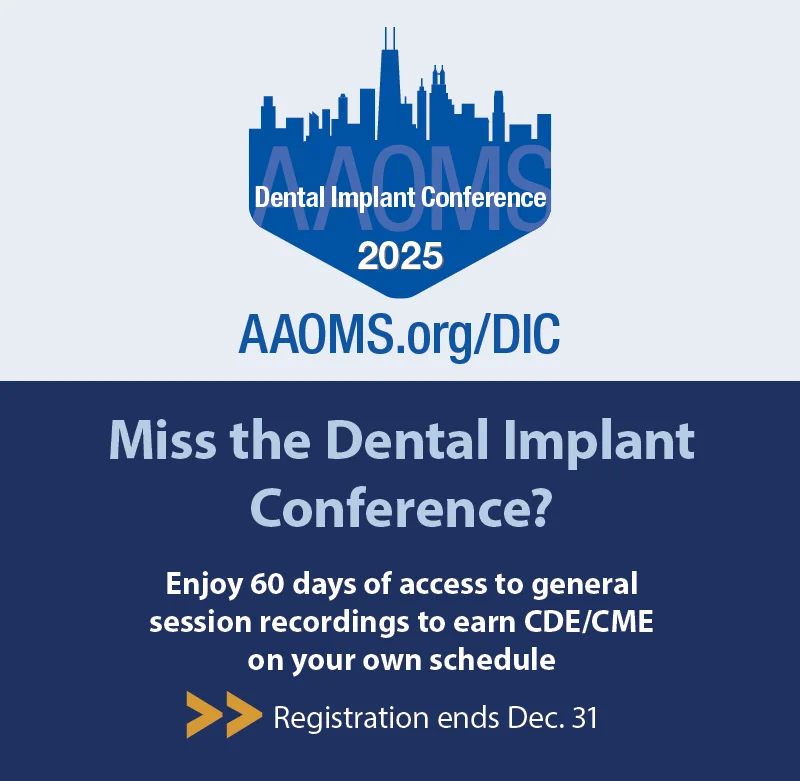 AAOMS
Dental Implant Conference
2025

AAOMS.org/DIC

Miss the Dental Implant Conference?

Enjoy 60 days of access to general session recordings to earn CDE/CME on your own schedule

Registration ends Dec. 31